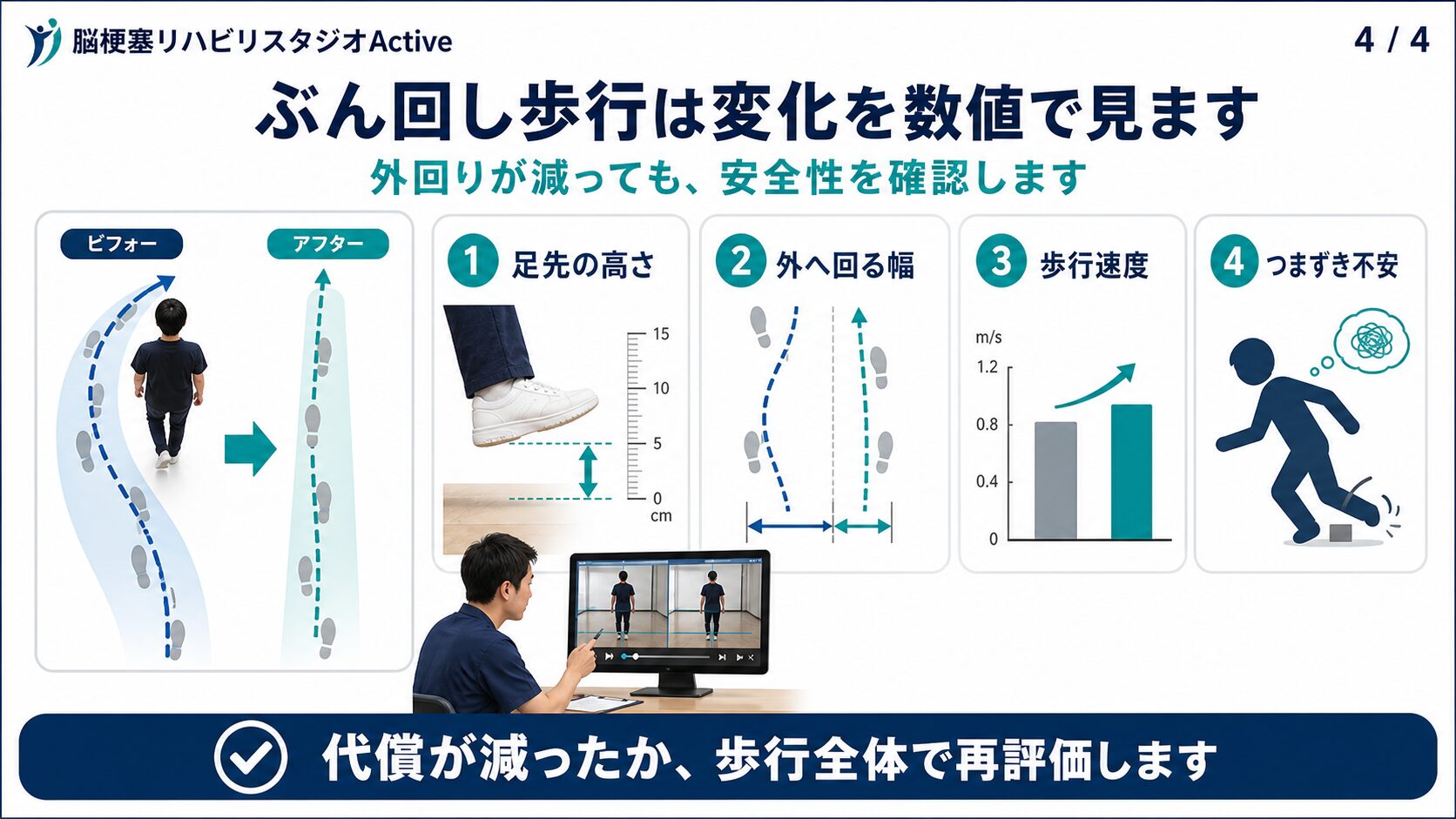 脳梗塞リハビリスタジオActive

4 / 4

ぶん回し歩行は変化を数値で見ます

外回りが減っても、安全性を確認します

ビフォー

アフター

1 足先の高さ

15
10
5
0
cm

2 外へ回る幅

3 歩行速度

m/s
1.2
0.8
0.4
0

4 つまずき不安

代償が減ったか、歩行全体で再評価します